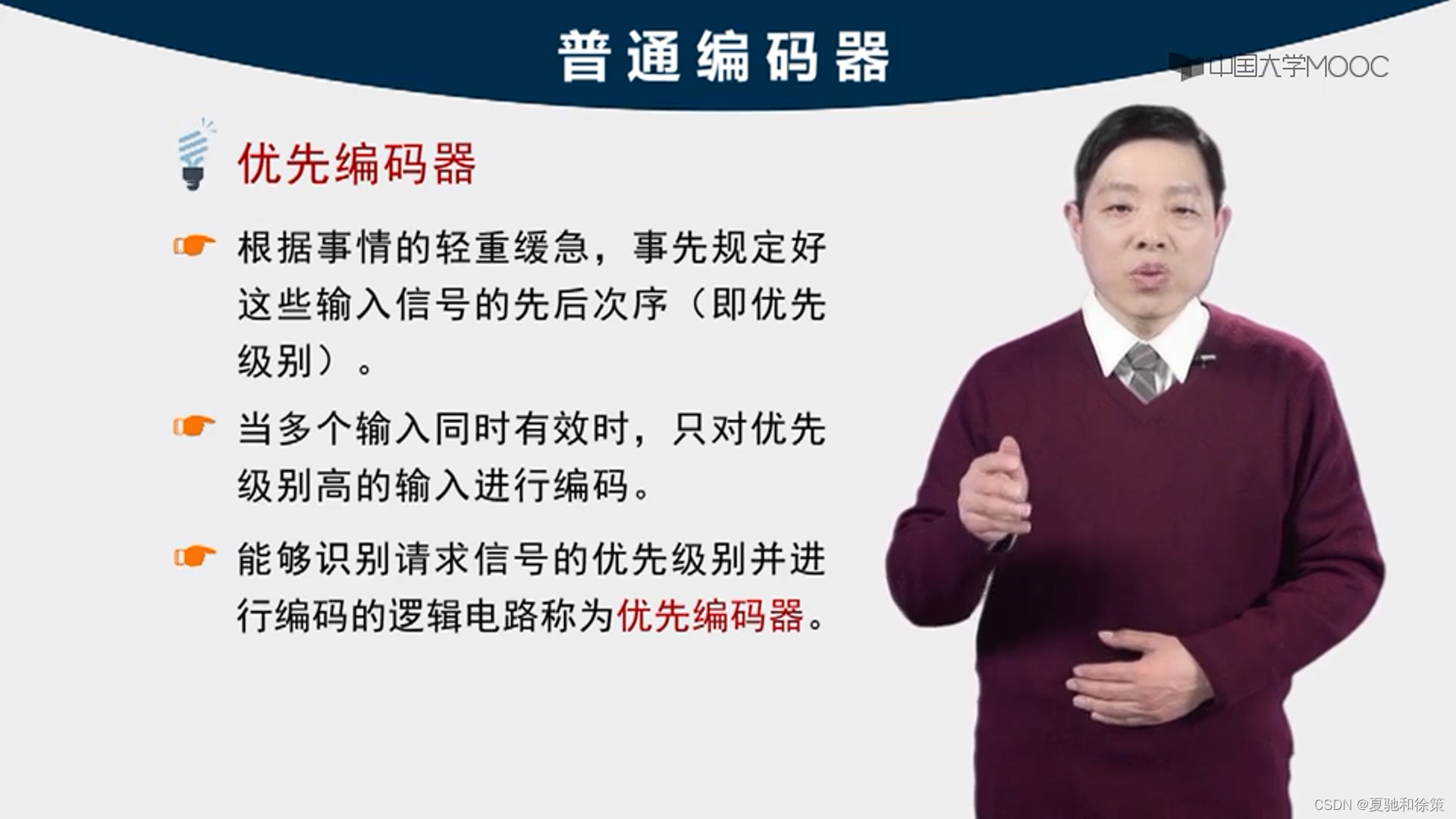 普通编码器

中国大学MOOC

优先编码器

根据事情的轻重缓急，事先规定好这些输入信号的先后次序（即优先级别）。

当多个输入同时有效时，只对优先级别高的输入进行编码。

能够识别请求信号的优先级别并进行编码的逻辑电路称为优先编码器。

CSDN @夏驰和徐策